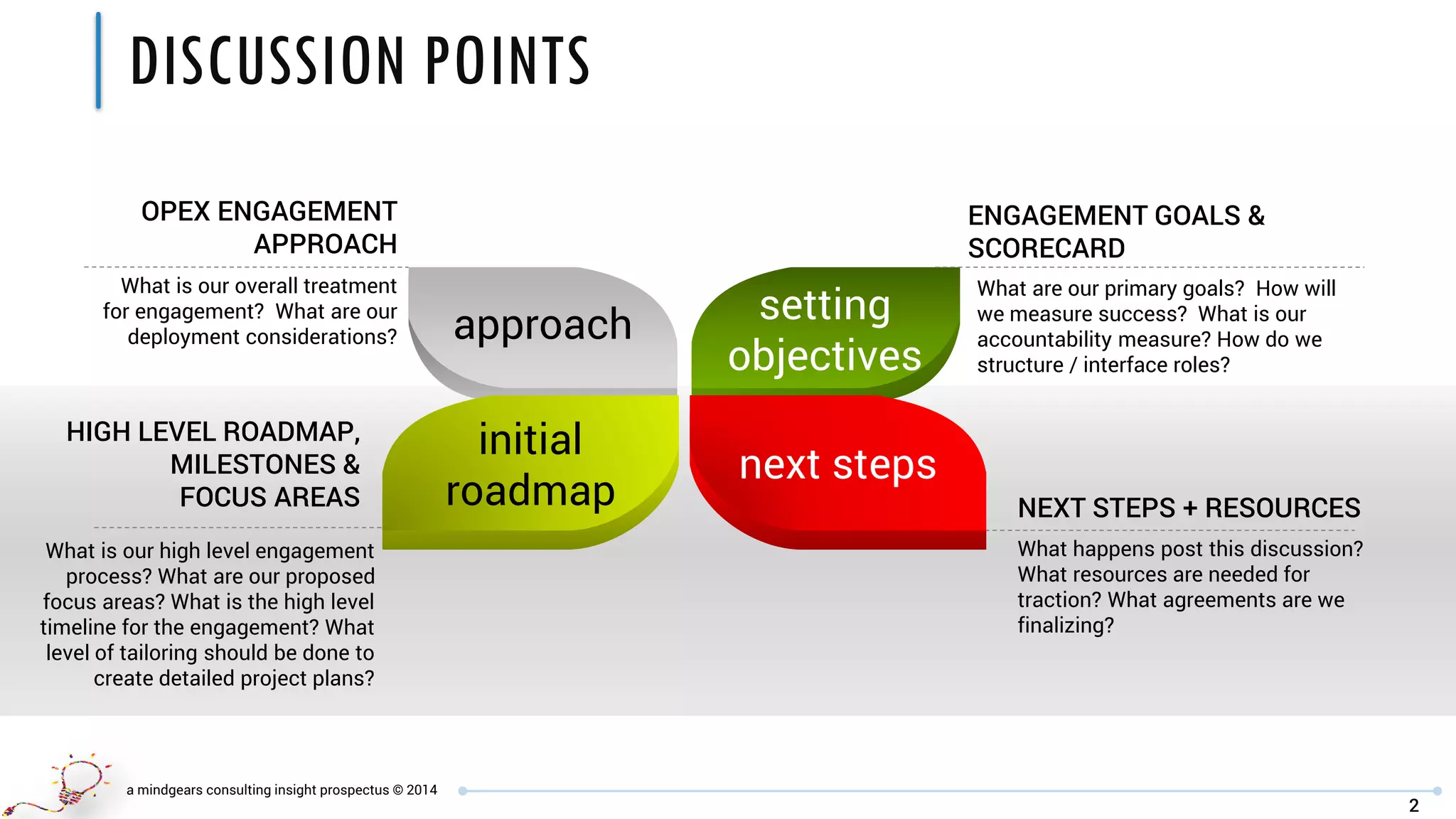 DISCUSSION POINTS

OPEX ENGAGEMENT APPROACH

What is our overall treatment for engagement? What are our deployment considerations?

approach

setting objectives

ENGAGEMENT GOALS & SCORECARD

What are our primary goals? How will we measure success? What is our accountability measure? How do we structure / interface roles?

HIGH LEVEL ROADMAP, MILESTONES & FOCUS AREAS

What is our high level engagement process? What are our proposed focus areas? What is the high level timeline for the engagement? What level of tailoring should be done to create detailed project plans?

initial roadmap

next steps

NEXT STEPS + RESOURCES

What happens post this discussion? What resources are needed for traction? What agreements are we finalizing?

a mindgears consulting insight prospectus © 2014

2